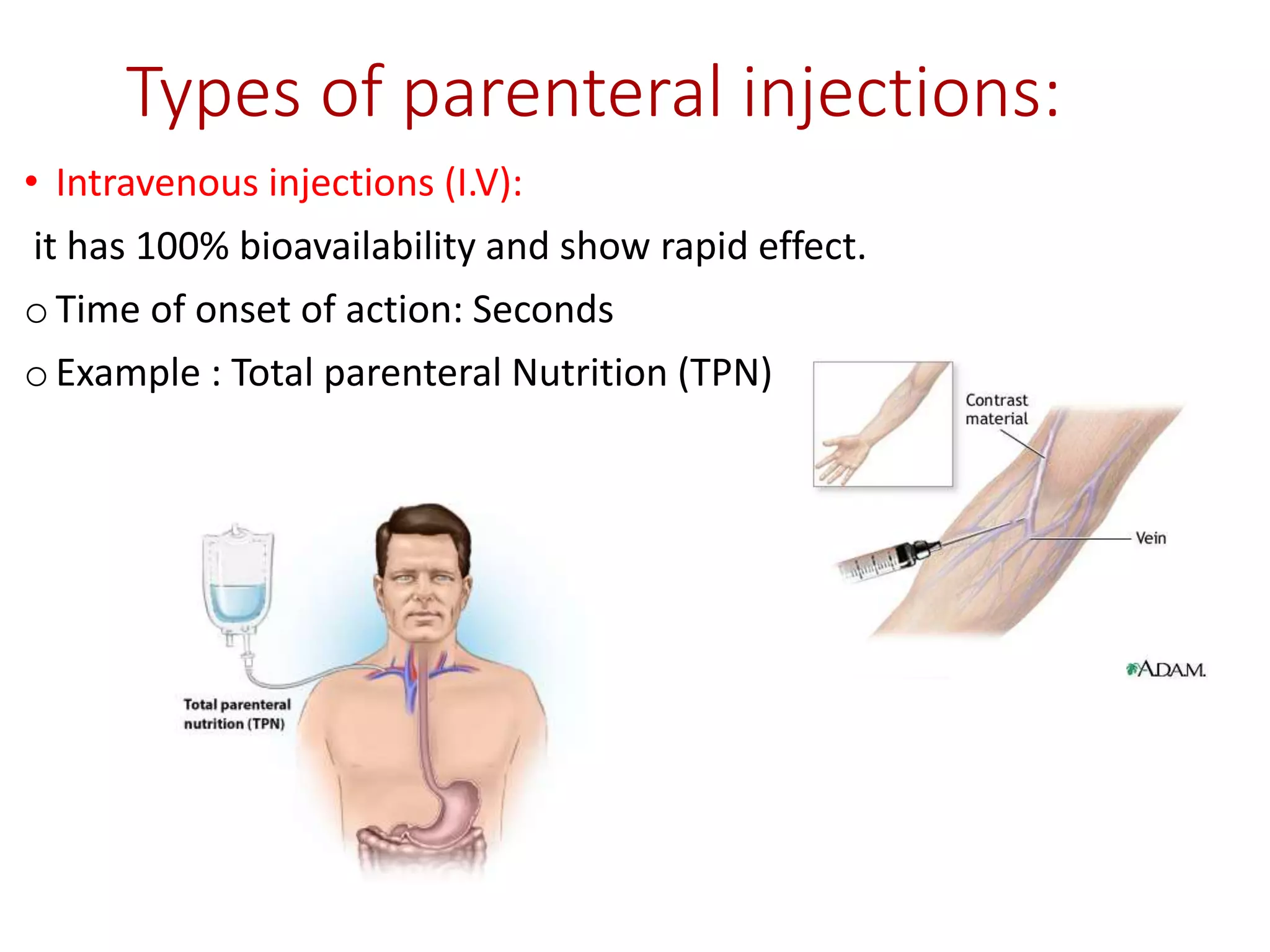 Types of parenteral injections:

• Intravenous injections (I.V):

it has 100% bioavailability and show rapid effect.

o Time of onset of action: Seconds

o Example : Total parenteral Nutrition (TPN)

Contrast material

Vein

A.D.A.M.

Total parenteral nutrition (TPN)